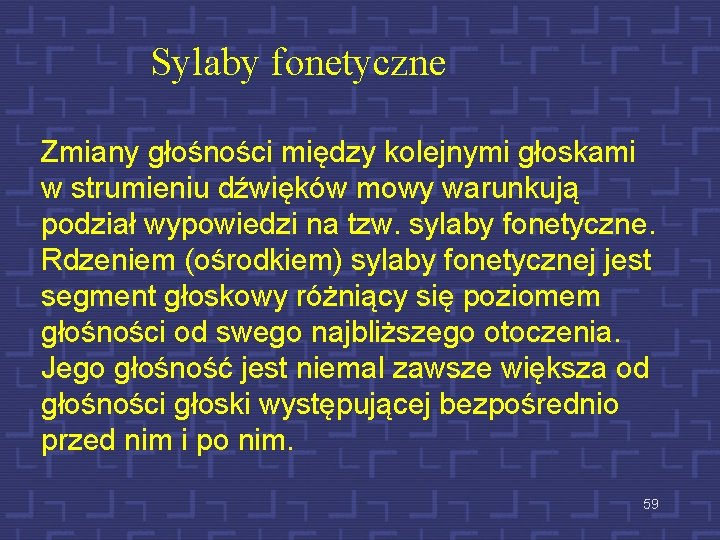 Sylaby fonetyczne

Zmiany głośności między kolejnymi głoskami w strumieniu dźwięków mowy warunkują podział wypowiedzi na tzw. sylaby fonetyczne. Rdzeniem (ośrodkiem) sylaby fonetycznej jest segment głoskowy różniący się poziomem głośności od swego najbliższego otoczenia. Jego głośność jest niemal zawsze większa od głośności głoski występującej bezpośrednio przed nim i po nim.

59